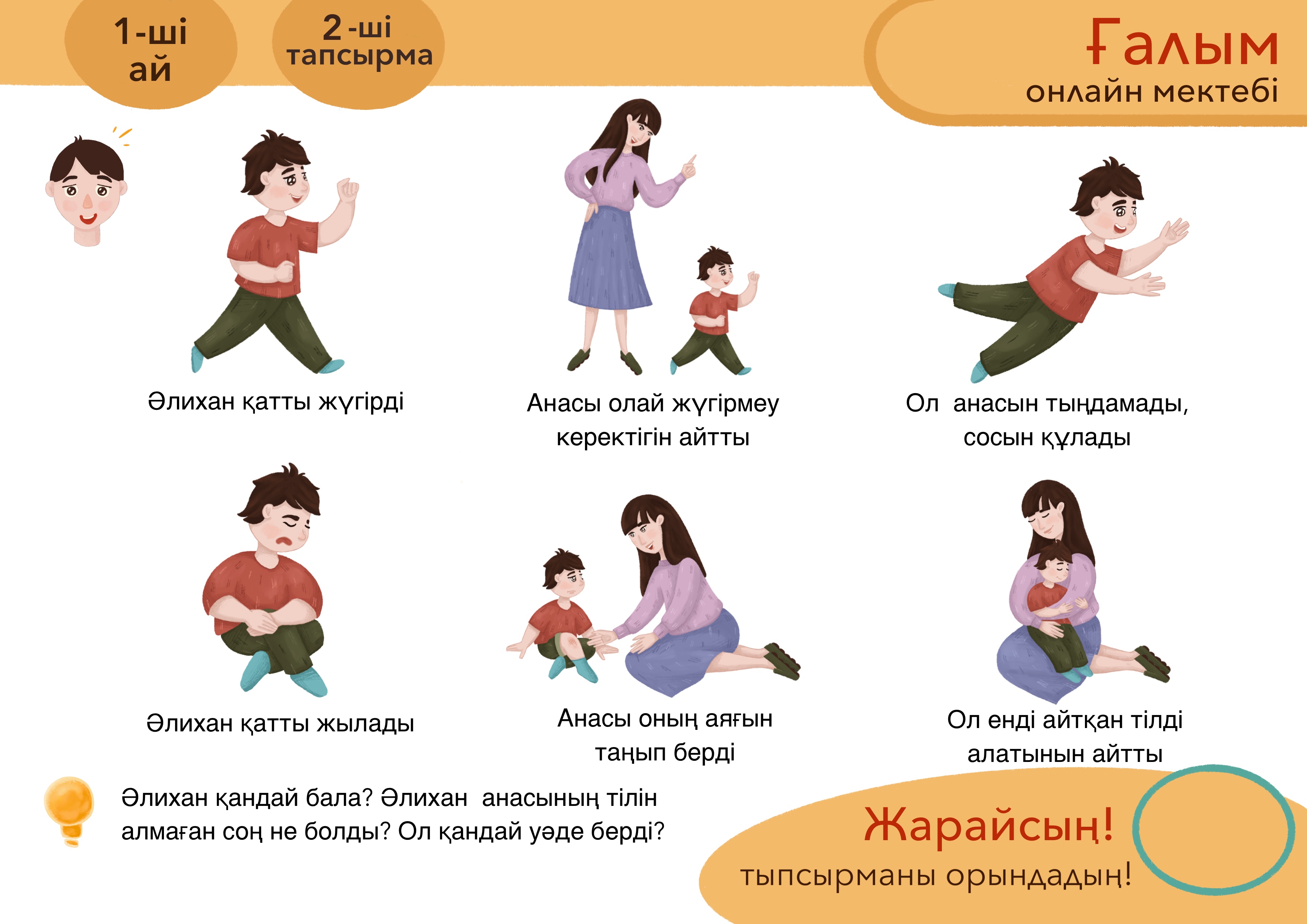 1-ші ай

2-ші тапсырма

Ғалым
онлайн мектебі

Әлихан қатты жүгірді

Анасы олай жүгірмеу керектігін айтты

Ол анасын тыңдамады, сосын құлады

Әлихан қатты жылады

Анасы оның аяғын таңып берді

Ол енді айтқан тілді алатынын айтты

Әлихан қандай бала? Әлихан анасының тілін алмаған соң не болды? Ол қандай уәде берді?

Жарайсың!
тыпсырманы орындадың!